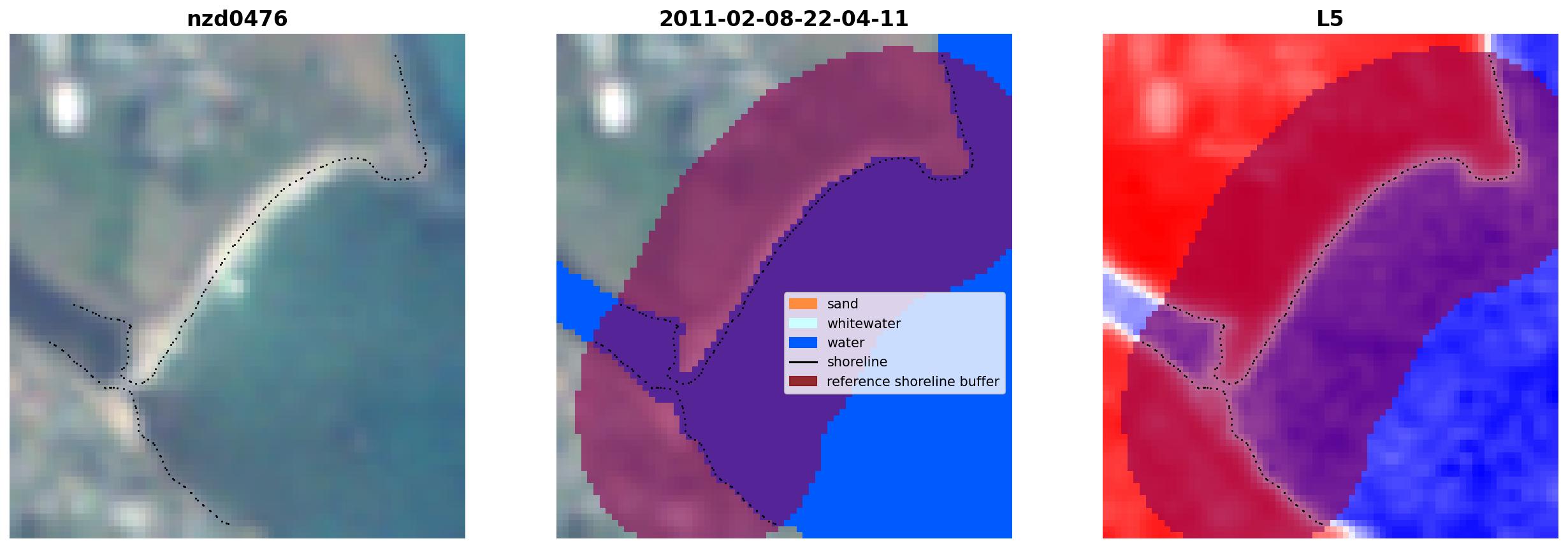 nzd0476

2011-02-08-22-04-11

sand
whitewater
water
shoreline
reference shoreline buffer

L5